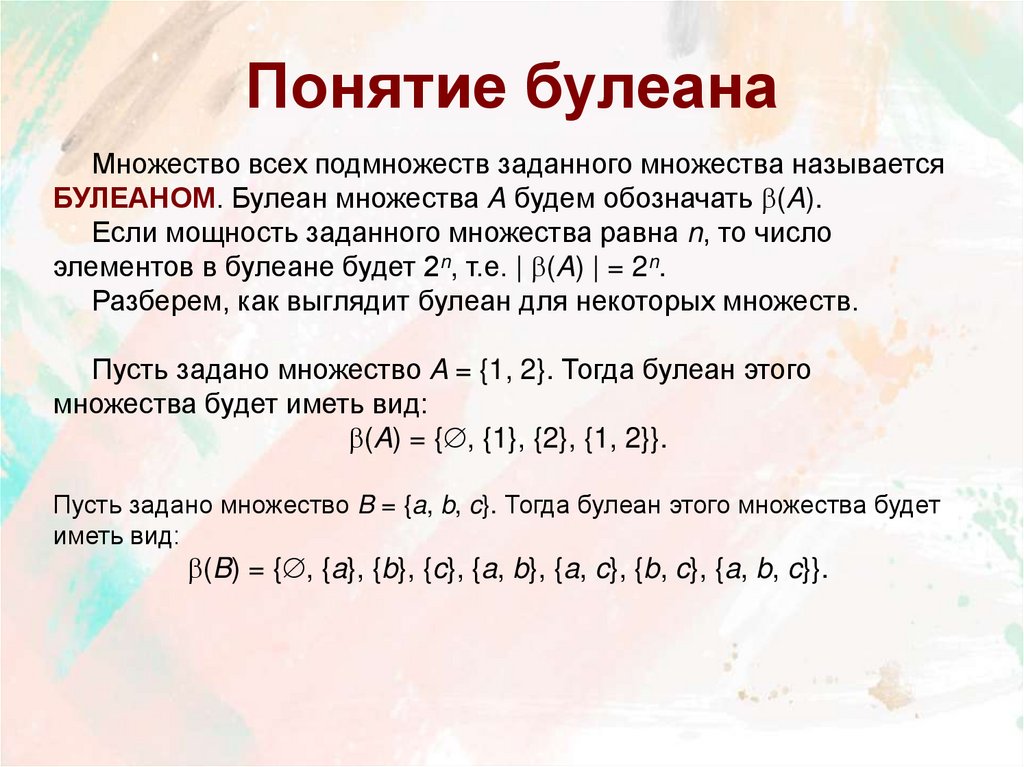 Понятие булеана

Множество всех подмножеств заданного множества называется БУЛЕАНОМ. Булеан множества $A$ будем обозначать $\beta(A)$.

Если мощность заданного множества равна $n$, то число элементов в булеане будет $2^n$, т.е. $|\beta(A)| = 2^n$.

Разберем, как выглядит булеан для некоторых множеств.

Пусть задано множество $A = \{1, 2\}$. Тогда булеан этого множества будет иметь вид:

$\beta(A) = \{\varnothing, \{1\}, \{2\}, \{1, 2\}\}$.

Пусть задано множество $B = \{a, b, c\}$. Тогда булеан этого множества будет иметь вид:

$\beta(B) = \{\varnothing, \{a\}, \{b\}, \{c\}, \{a, b\}, \{a, c\}, \{b, c\}, \{a, b, c\}\}$.